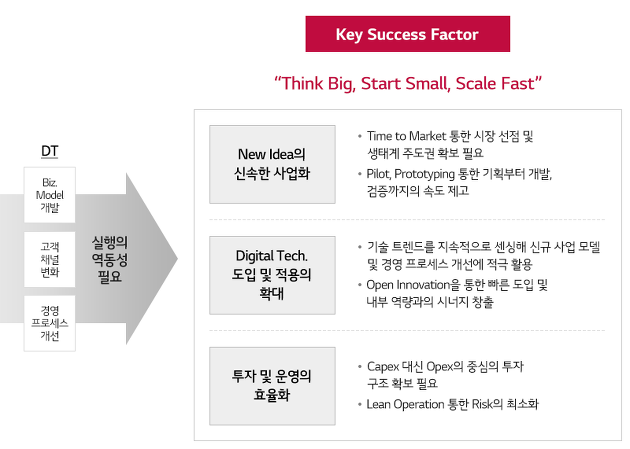 Key Success Factor

"Think Big, Start Small, Scale Fast"

DT

Biz. Model 개발

고객 채널 변화

경영 프로세스 개선

실행의 역동성 필요

New Idea의 신속한 사업화

• Time to Market 통한 시장 선점 및 생태계 주도권 확보 필요
• Pilot, Prototyping 통한 기획부터 개발, 검증까지의 속도 제고

Digital Tech. 도입 및 적용의 확대

• 기술 트렌드를 지속적으로 센싱해 신규 사업 모델 및 경영 프로세스 개선에 적극 활용
• Open Innovation을 통한 빠른 도입 및 내부 역량과의 시너지 창출

투자 및 운영의 효율화

• Capex 대신 Opex의 중심의 투자 구조 확보 필요
• Lean Operation 통한 Risk의 최소화